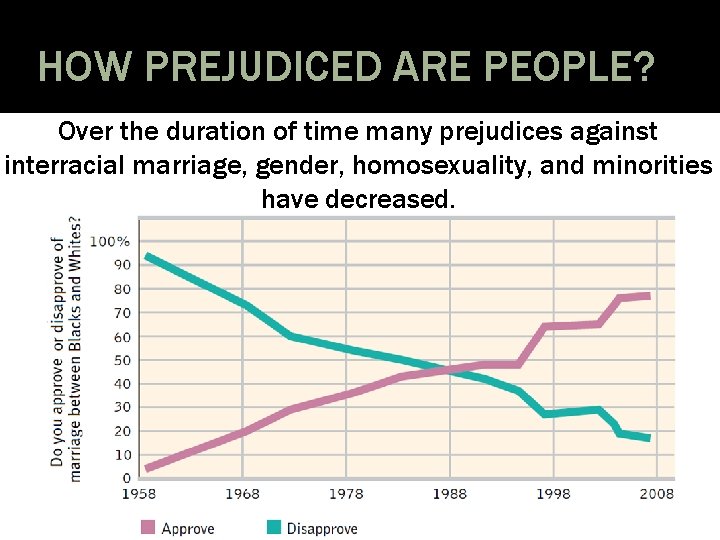 HOW PREJUDICED ARE PEOPLE?

Over the duration of time many prejudices against interracial marriage, gender, homosexuality, and minorities have decreased.

Do you approve or disapprove of marriage between Blacks and Whites?

100%
90
80
70
60
50
40
30
20
10
0

1958
1968
1978
1988
1998
2008

Approve
Disapprove